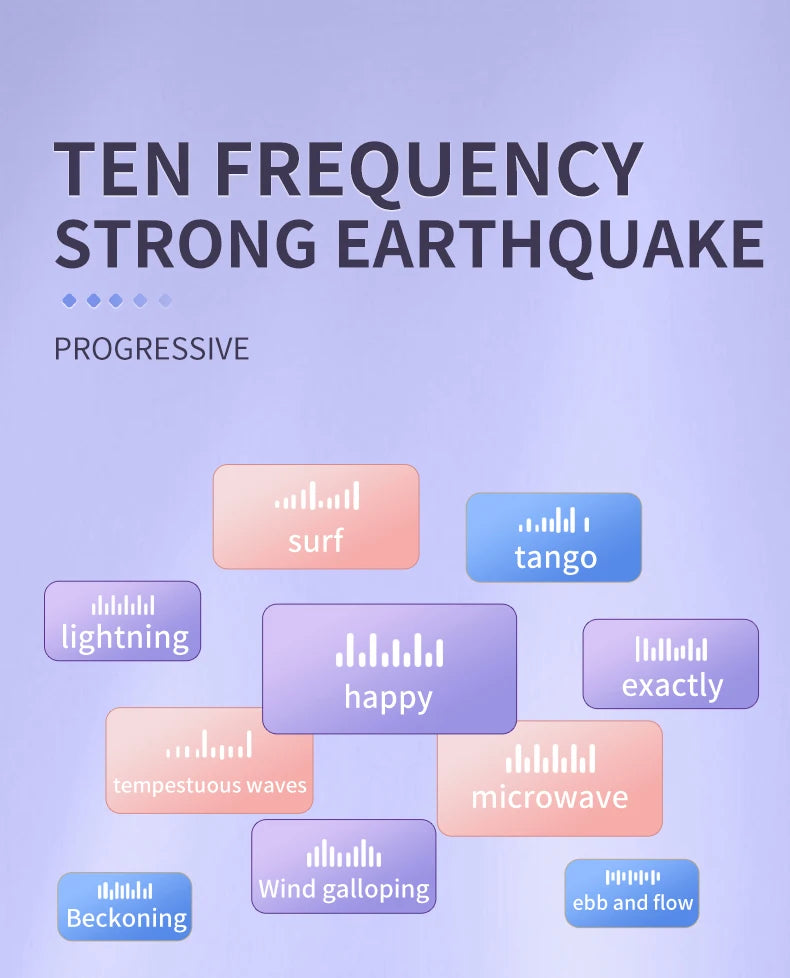 TEN FREQUENCY
STRONG EARTHQUAKE

PROGRESSIVE

surf

tango

lightning

happy

exactly

tempestuous waves

microwave

Wind galloping

Beckoning

ebb and flow